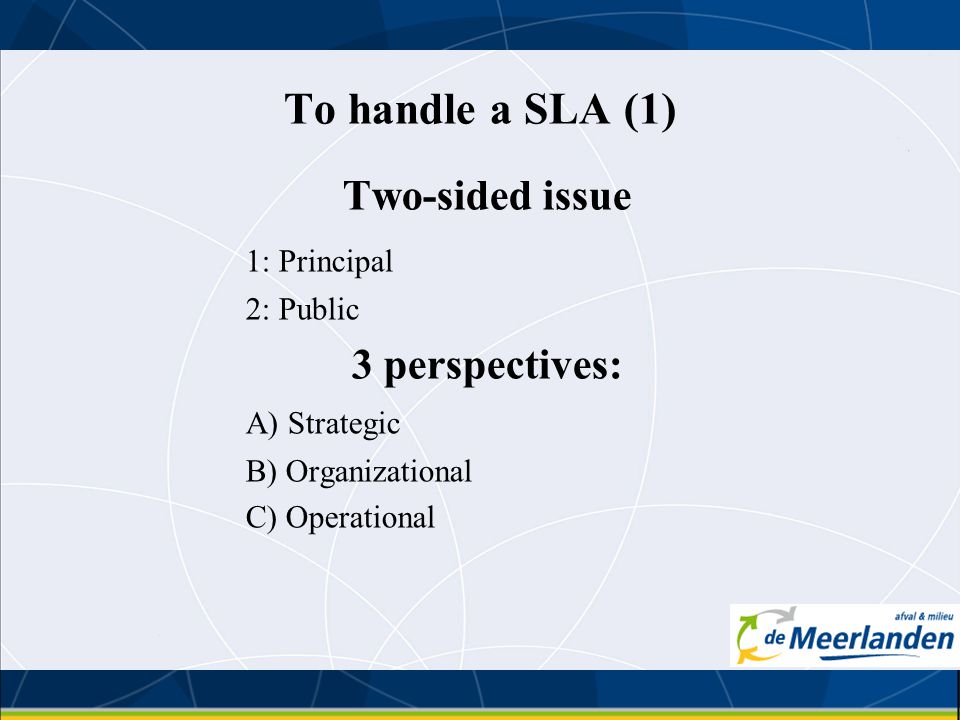 To handle a SLA (1)

Two-sided issue

1: Principal

2: Public

3 perspectives:

A) Strategic

B) Organizational

C) Operational

afval & milieu
de Meerlanden